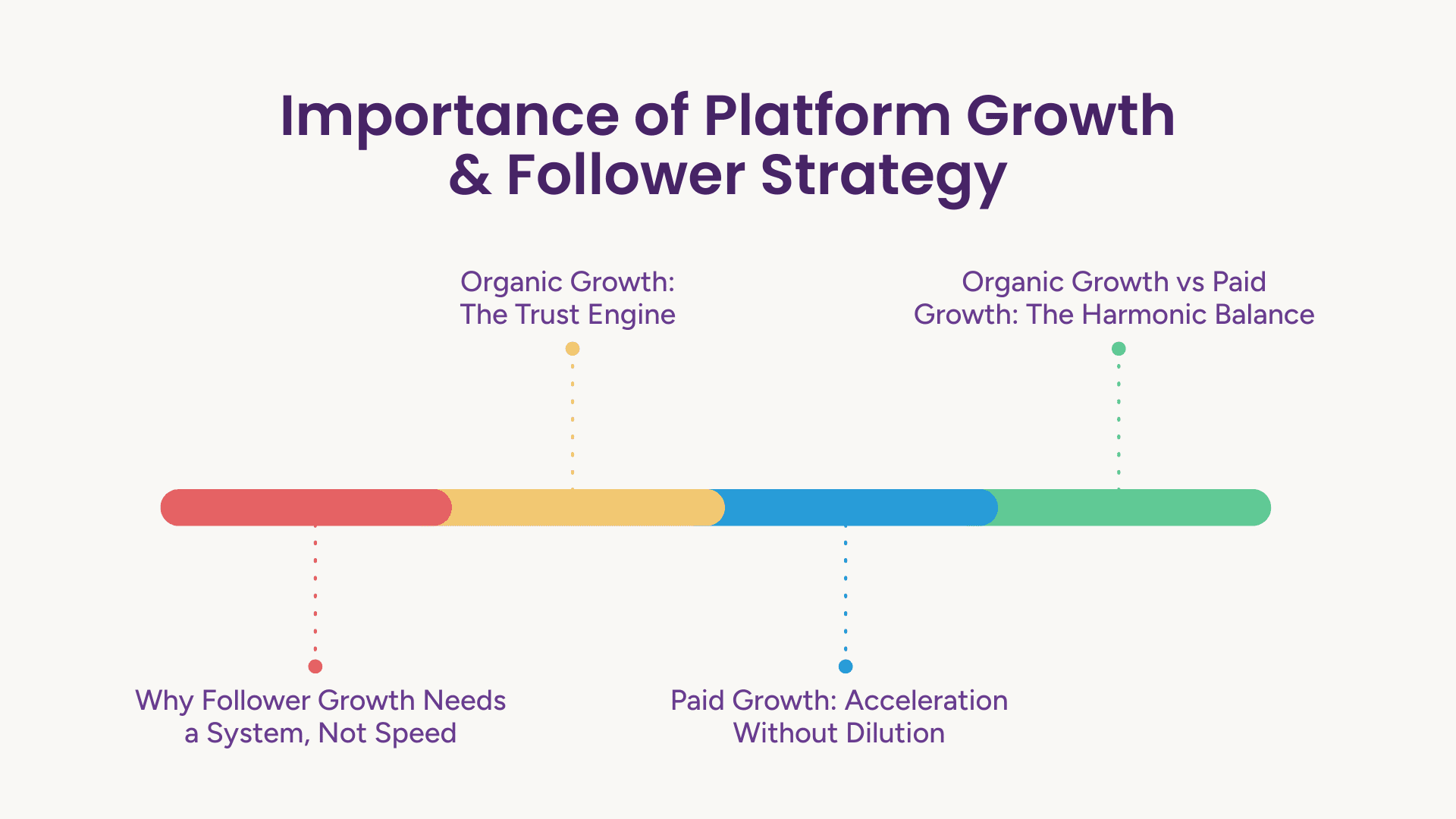 Importance of Platform Growth & Follower Strategy

Organic Growth: The Trust Engine

Organic Growth vs Paid Growth: The Harmonic Balance

Why Follower Growth Needs a System, Not Speed

Paid Growth: Acceleration Without Dilution